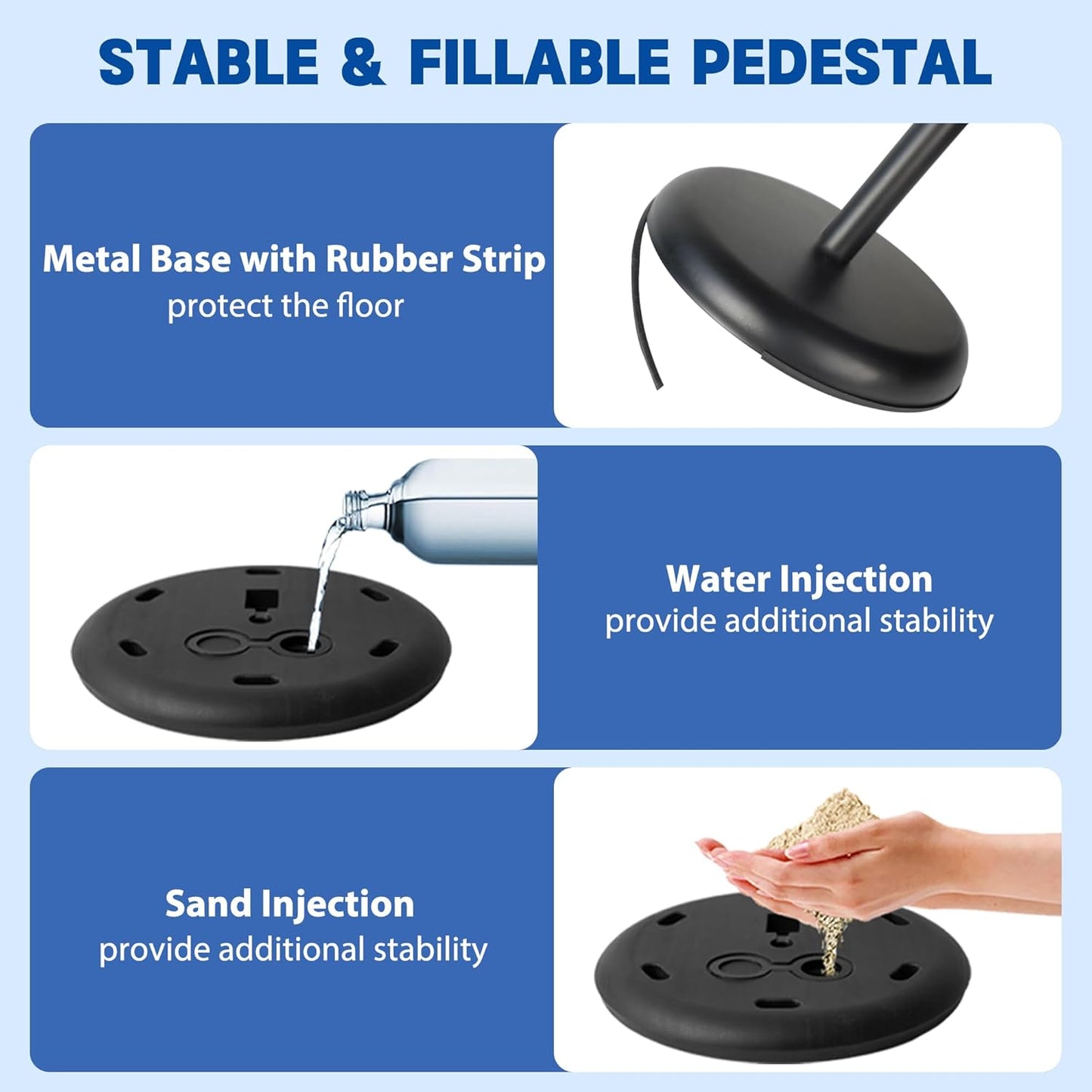 STABLE & FILLABLE PEDESTAL

Metal Base with Rubber Strip
protect the floor

Water Injection
provide additional stability

Sand Injection
provide additional stability